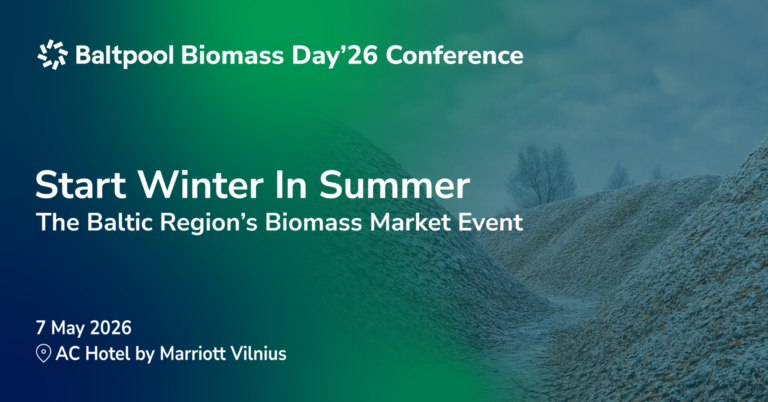 Baltpool Biomass Day’26 Conference

Start Winter In Summer
The Baltic Region’s Biomass Market Event

7 May 2026
AC Hotel by Marriott Vilnius